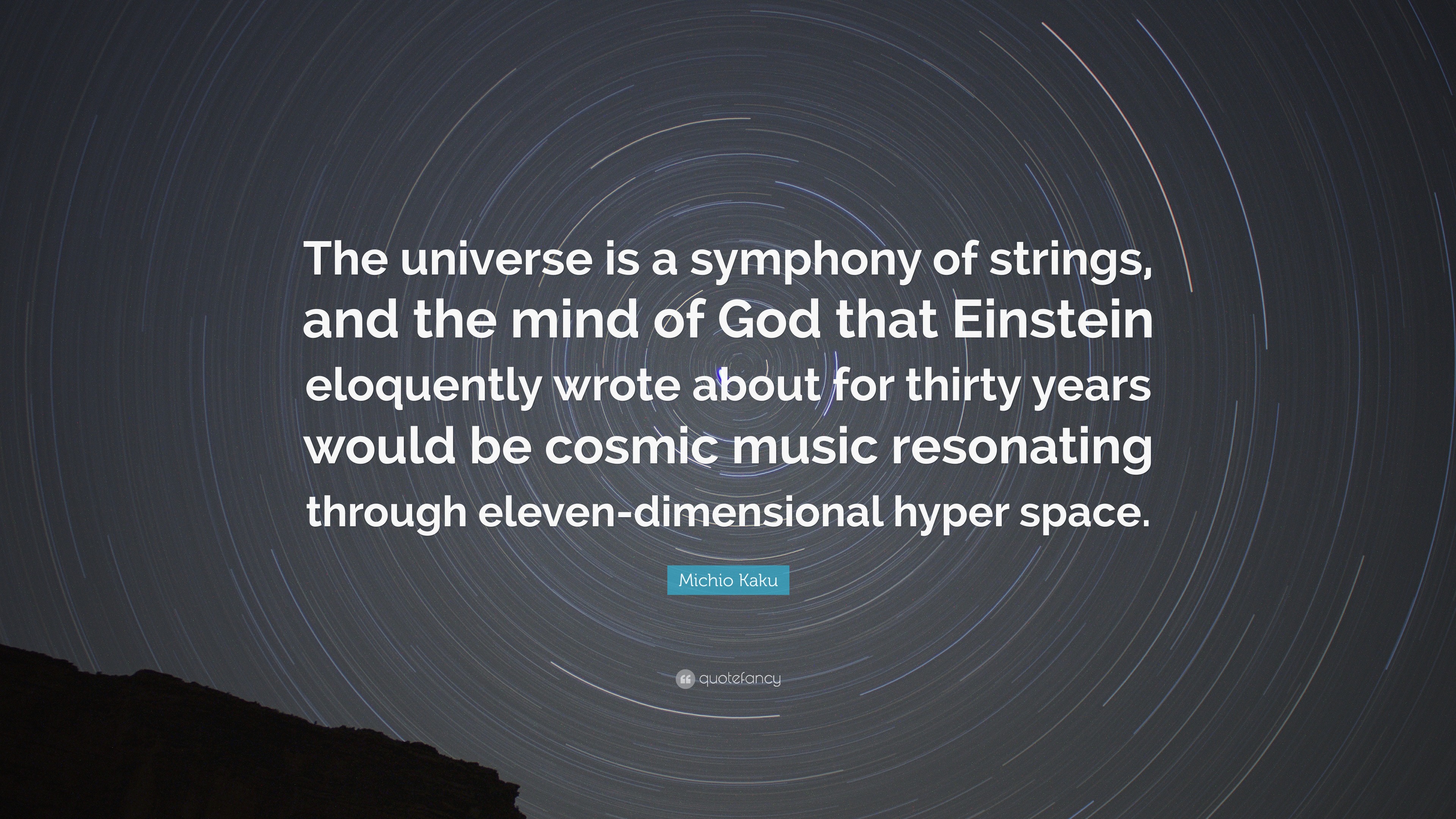 The universe is a symphony of strings, and the mind of God that Einstein eloquently wrote about for thirty years would be cosmic music resonating through eleven-dimensional hyper space.

Michio Kaku

quotefancy